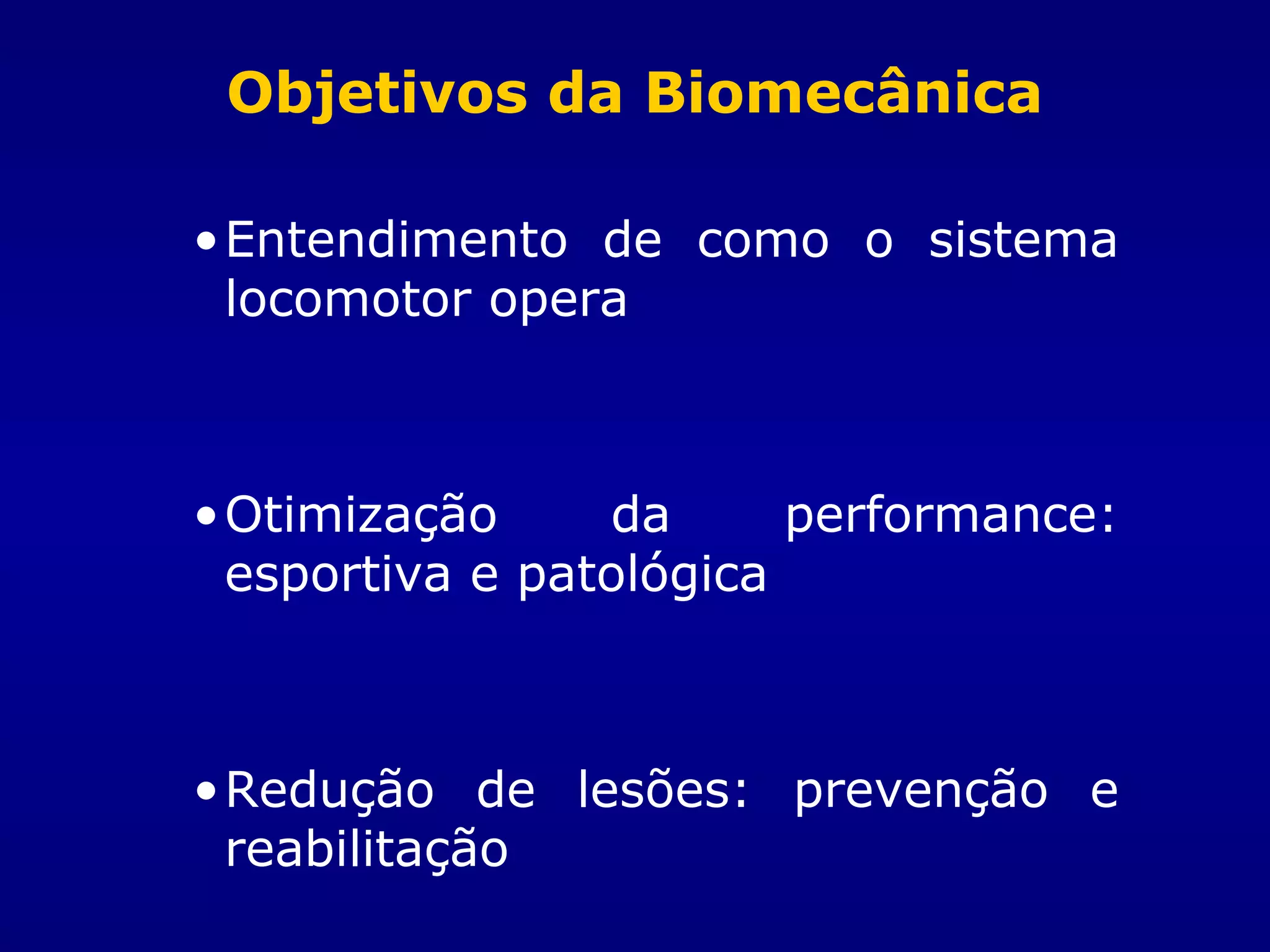 Objetivos da Biomecânica

• Entendimento de como o sistema locomotor opera

• Otimização da performance: esportiva e patológica

• Redução de lesões: prevenção e reabilitação